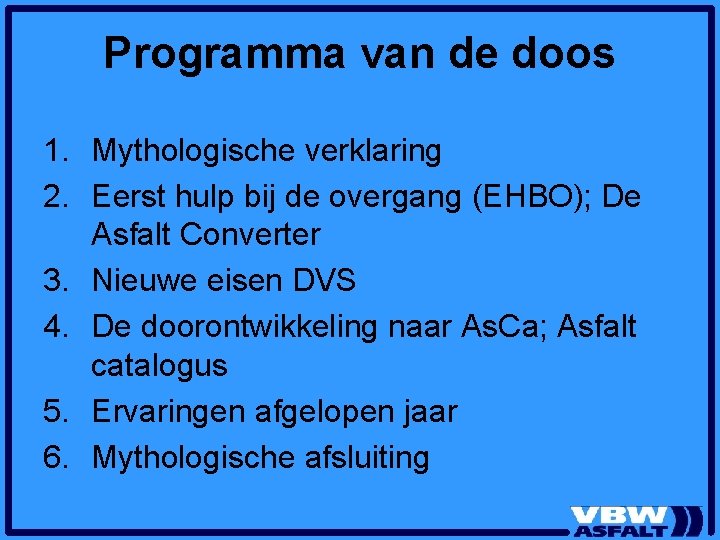 Programma van de doos

1. Mythologische verklaring
2. Eerst hulp bij de overgang (EHBO); De Asfalt Converter
3. Nieuwe eisen DVS
4. De doorontwikkeling naar AsCa; Asfalt catalogus
5. Ervaringen afgelopen jaar
6. Mythologische afsluiting

VBW ASFALT